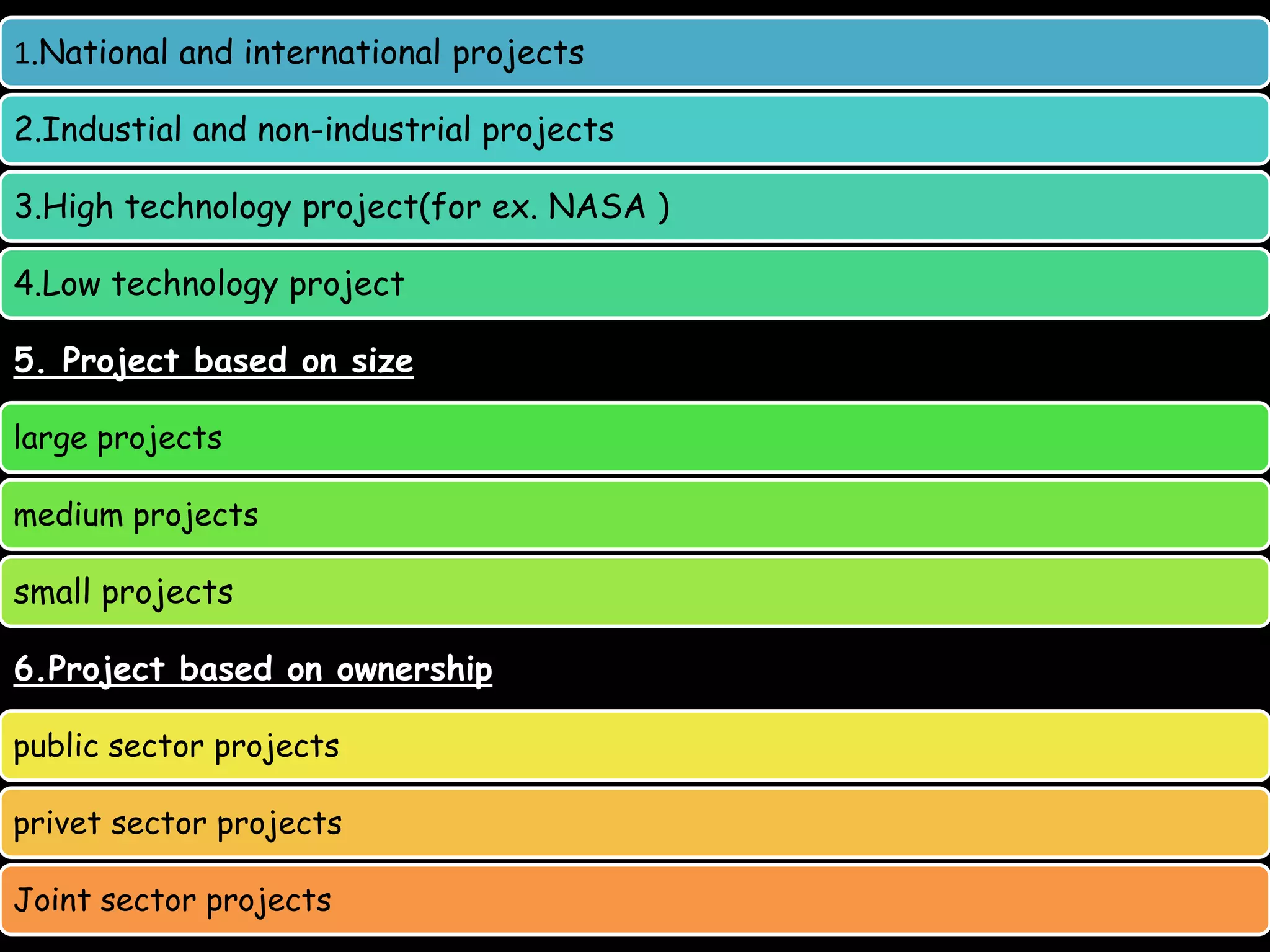 1.National and international projects

2.Industial and non-industrial projects

3.High technology project(for ex. NASA )

4.Low technology project

5. Project based on size

large projects

medium projects

small projects

6.Project based on ownership

public sector projects

privet sector projects

Joint sector projects